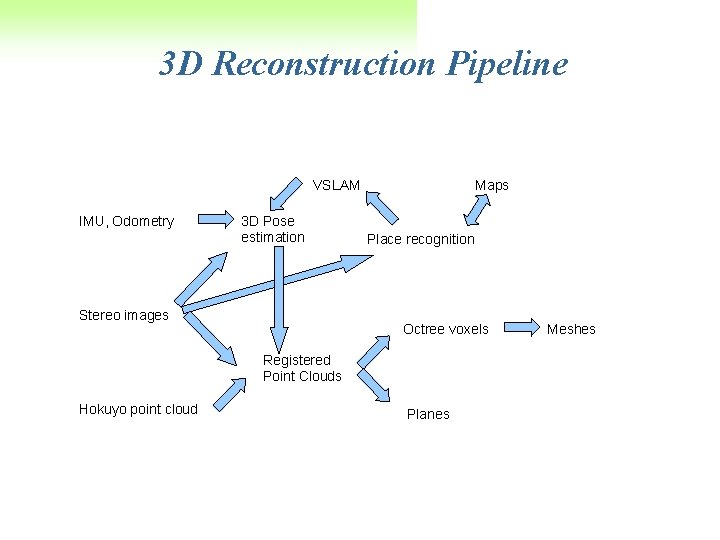 3D Reconstruction Pipeline

VSLAM

Maps

IMU, Odometry

3D Pose estimation

Place recognition

Stereo images

Octree voxels

Meshes

Registered Point Clouds

Hokuyo point cloud

Planes